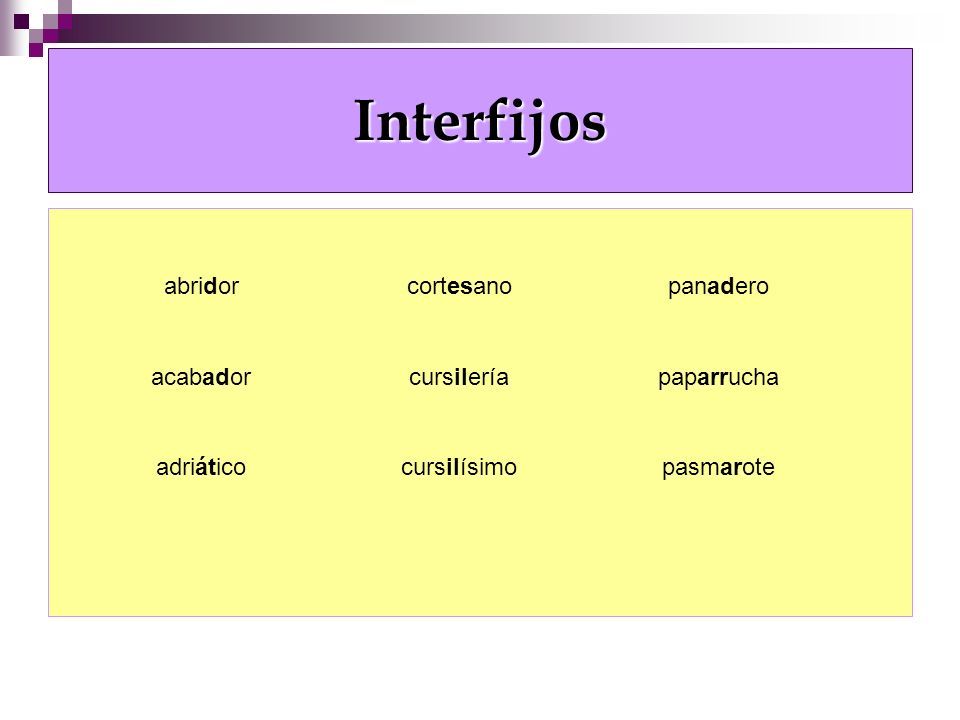 Interfijos

abridor

acabador

adriático

cortesano

cursilería

cursilísimo

panadero

paparrucha

pasmarote